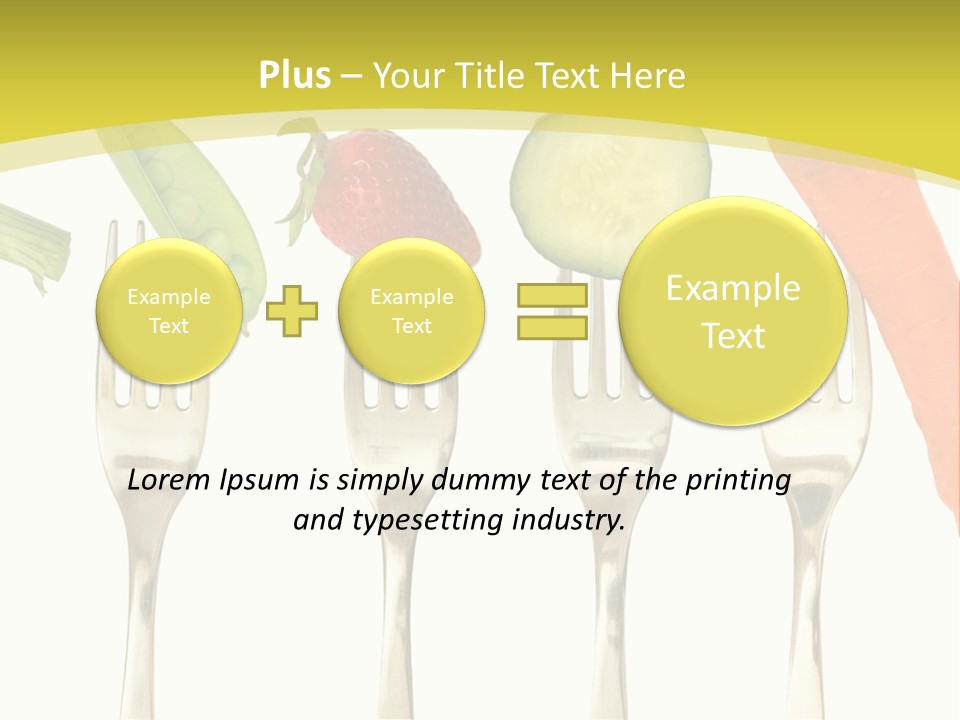 Plus – Your Title Text Here

Example Text

Example Text

Example Text

Lorem Ipsum is simply dummy text of the printing and typesetting industry.